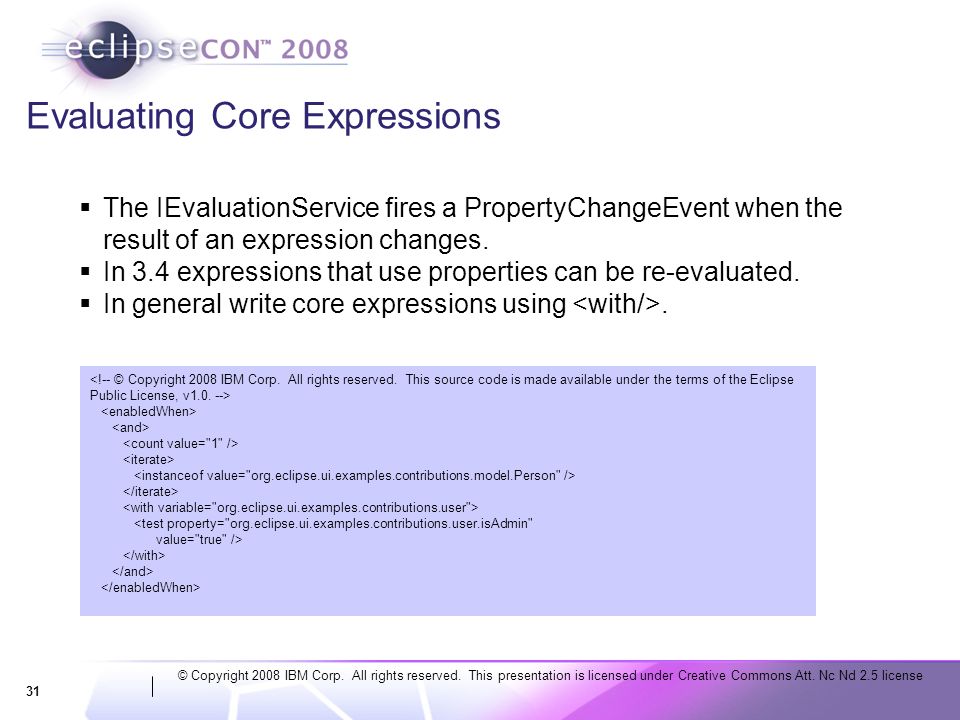 eclipseCON™ 2008

Evaluating Core Expressions

▪ The IEvaluationService fires a PropertyChangeEvent when the result of an expression changes.
▪ In 3.4 expressions that use properties can be re-evaluated.
▪ In general write core expressions using <with/>.

<!-- © Copyright 2008 IBM Corp. All rights reserved. This source code is made available under the terms of the Eclipse Public License, v1.0. -->
<enabledWhen>
<and>
<count value="1" />
<iterate>
<instanceof value="org.eclipse.ui.examples.contributions.model.Person" />
</iterate>
<with variable="org.eclipse.ui.examples.contributions.user">
<test property="org.eclipse.ui.examples.contributions.user.isAdmin"
value="true" />
</with>
</and>
</enabledWhen>

31

© Copyright 2008 IBM Corp. All rights reserved. This presentation is licensed under Creative Commons Att. Nc Nd 2.5 license